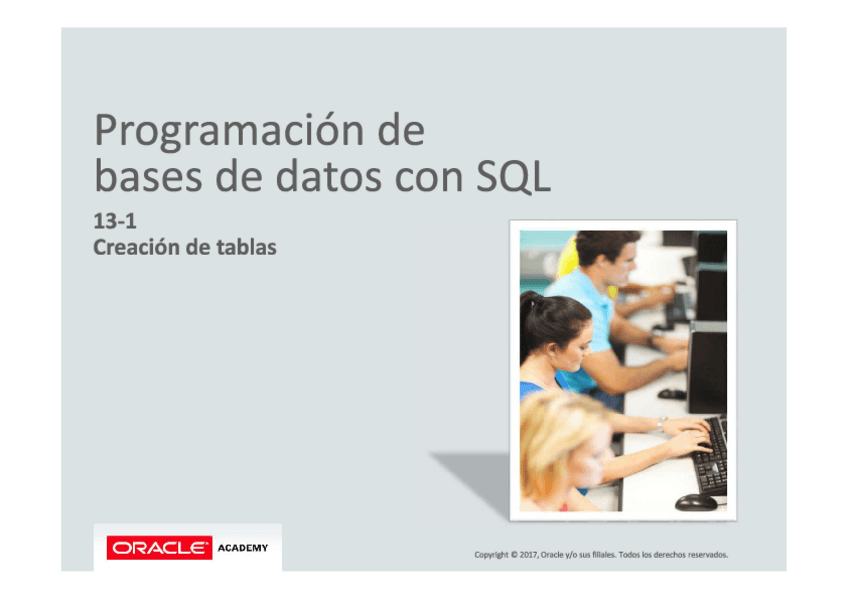 Programación de bases de datos con SQL

13-1
Creación de tablas

ORACLE ACADEMY

Copyright © 2017, Oracle y/o sus filiales. Todos los derechos reservados.